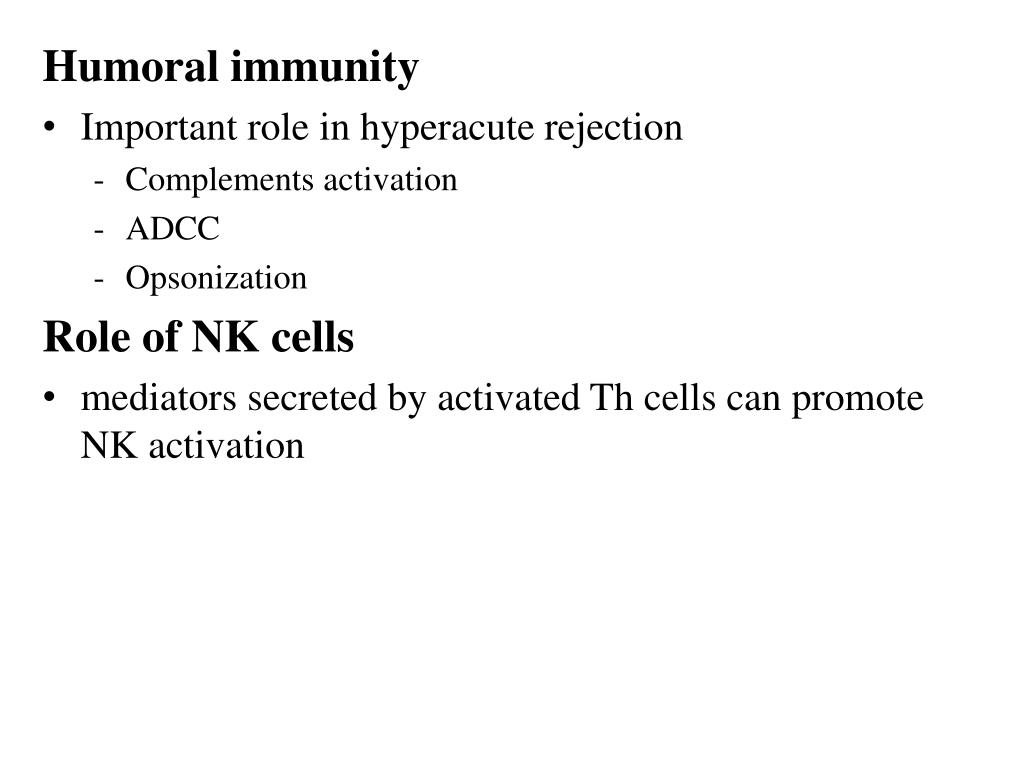 Humoral immunity

• Important role in hyperacute rejection
  - Complements activation
  - ADCC
  - Opsonization

Role of NK cells

• mediators secreted by activated Th cells can promote NK activation